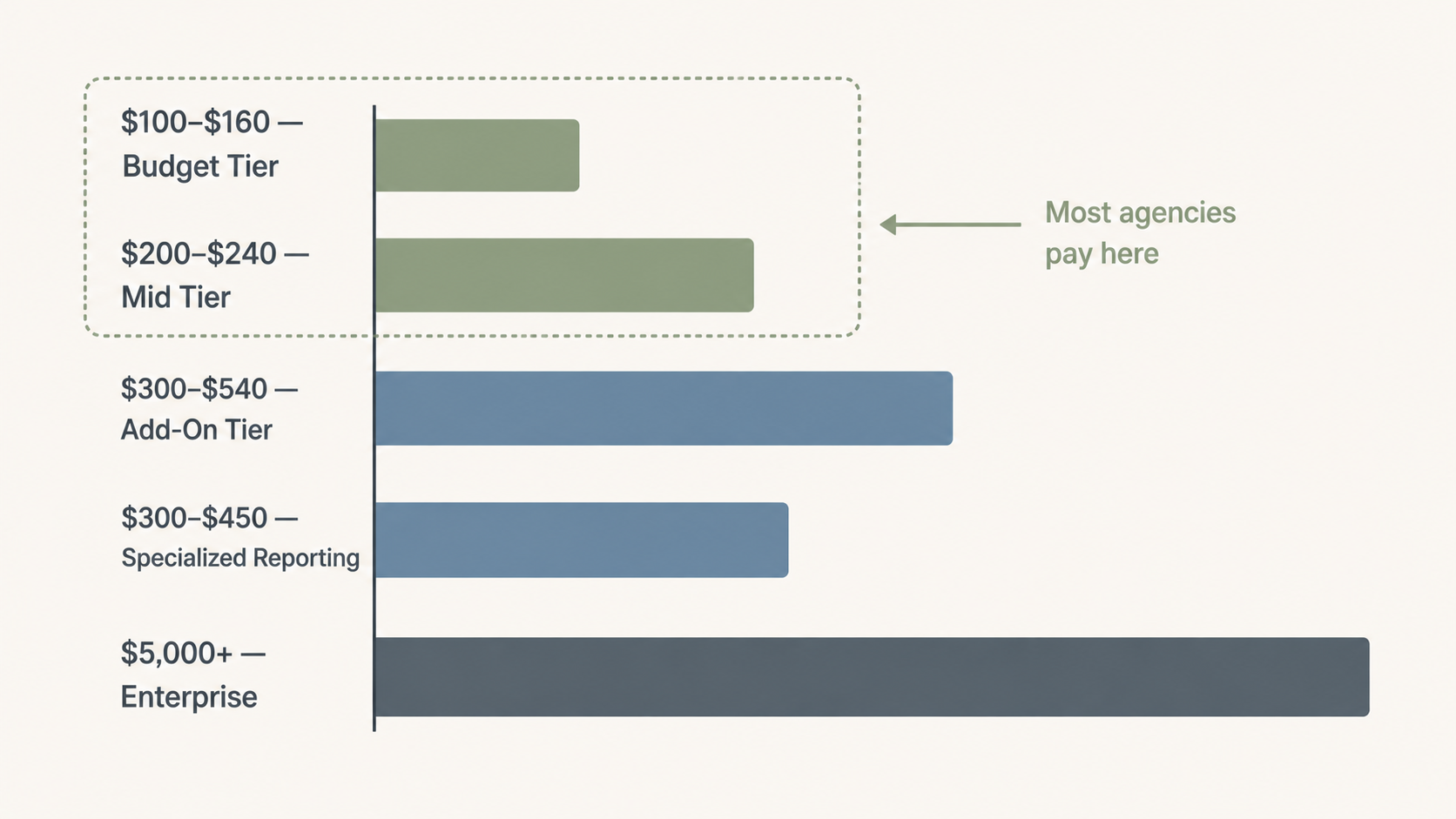 \$100–\$160 — Budget Tier

\$200–\$240 — Mid Tier

Most agencies pay here

\$300–\$540 — Add-On Tier

\$300–\$450 — Specialized Reporting

\$5,000+ — Enterprise